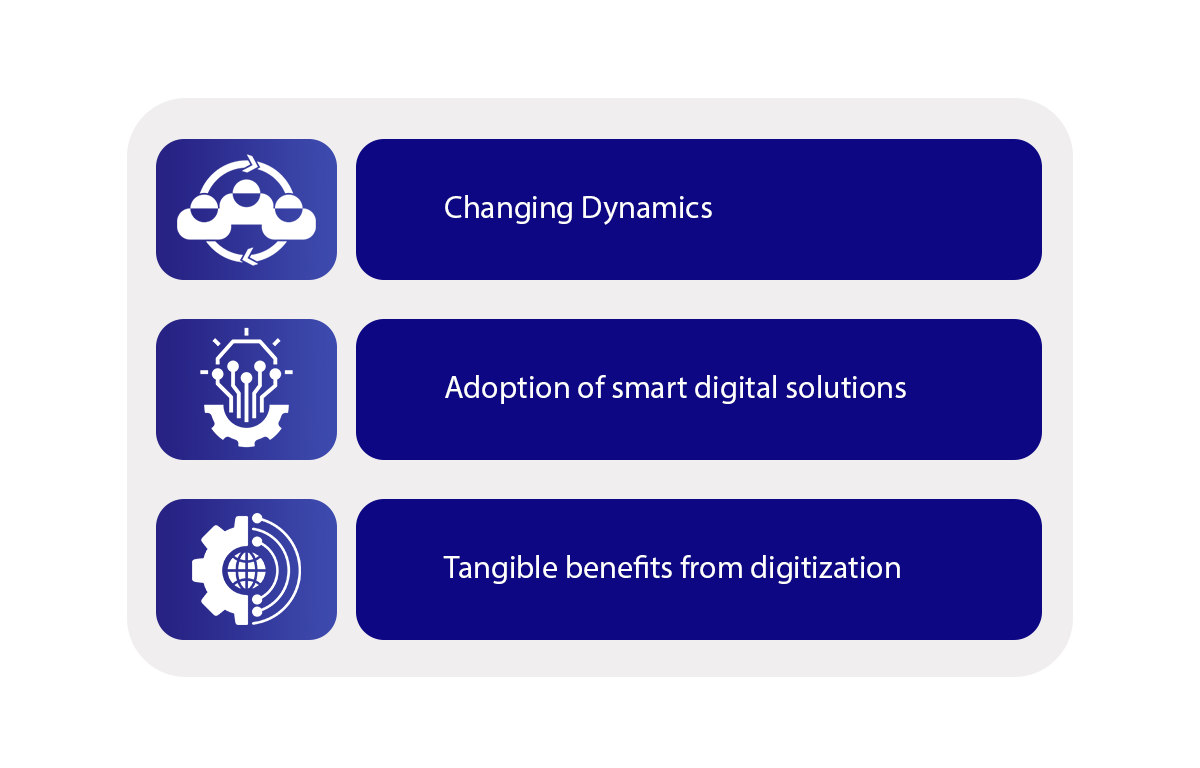 Changing Dynamics

Adoption of smart digital solutions

Tangible benefits from digitization